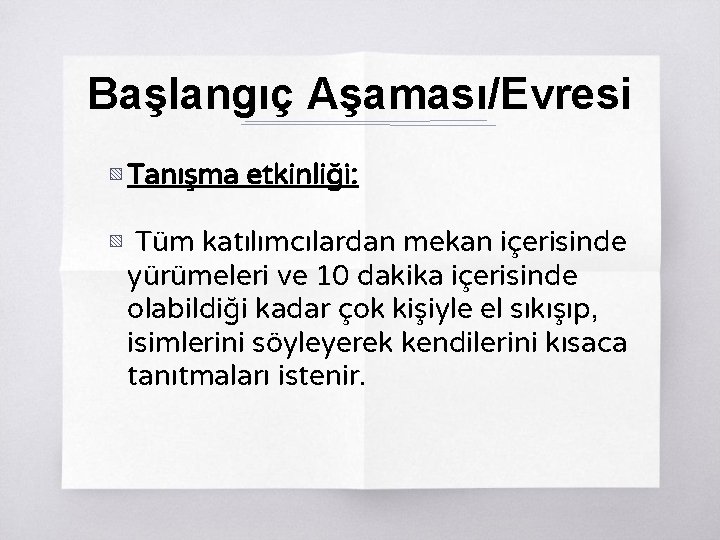 Başlangıç Aşaması/Evresi

Tanışma etkinliği:

Tüm katılımcılardan mekan içerisinde yürümeleri ve 10 dakika içerisinde olabildiği kadar çok kişiyle el sıkışıp, isimlerini söyleyerek kendilerini kısaca tanıtmaları istenir.